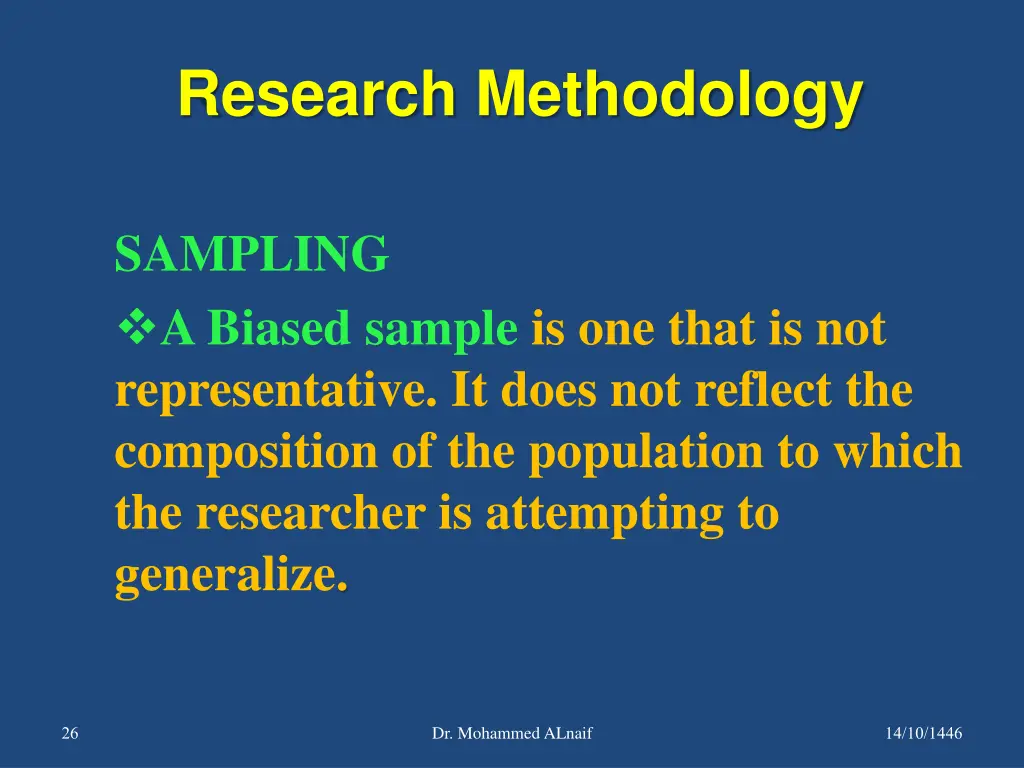 Research Methodology

SAMPLING

❖A Biased sample is one that is not representative. It does not reflect the composition of the population to which the researcher is attempting to generalize.

26

Dr. Mohammed ALnaif

14/10/1446